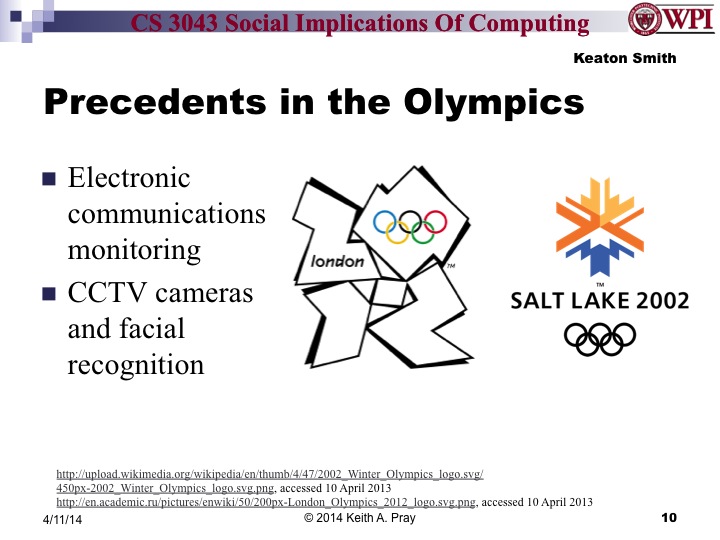 CS 3043 Social Implications Of Computing

WPI

Keaton Smith

Precedents in the Olympics

■ Electronic communications monitoring
■ CCTV cameras and facial recognition

london

TM

TM

SALT LAKE 2002

http://upload.wikimedia.org/wikipedia/en/thumb/4/47/2002_Winter_Olympics_logo.svg/450px-2002_Winter_Olympics_logo.svg.png, accessed 10 April 2013
http://en.academic.ru/pictures/enwiki/50/200px-London_Olympics_2012_logo.svg.png, accessed 10 April 2013

4/11/14

© 2014 Keith A. Pray

10